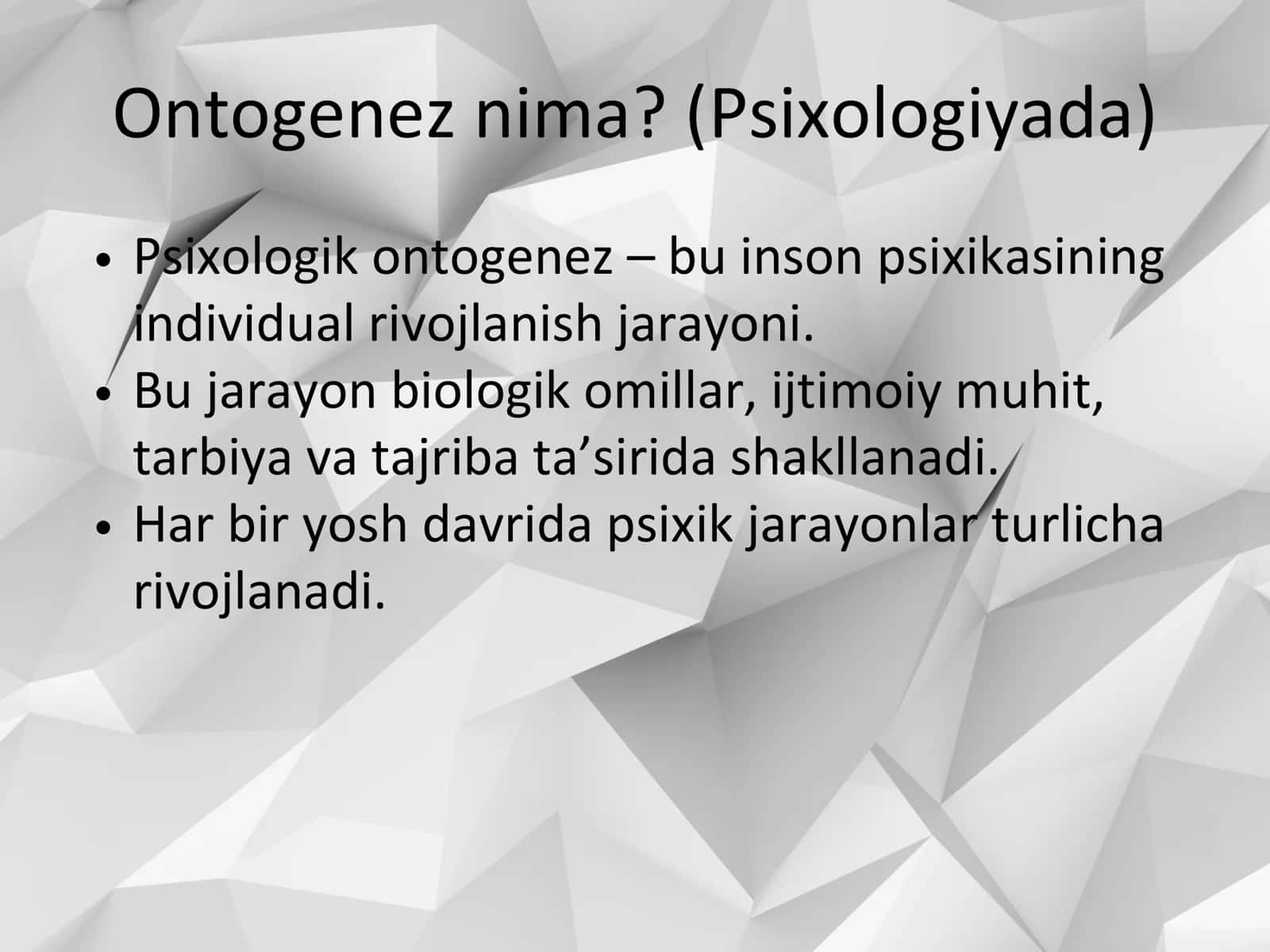 Ontogenez nima? (Psixologiyada)

• Psixologik ontogenez – bu inson psixikasining individual rivojlanish jarayoni.
• Bu jarayon biologik omillar, ijtimoiy muhit, tarbiya va tajriba ta’sirida shakllanadi.
• Har bir yosh davrida psixik jarayonlar turlicha rivojlanadi.